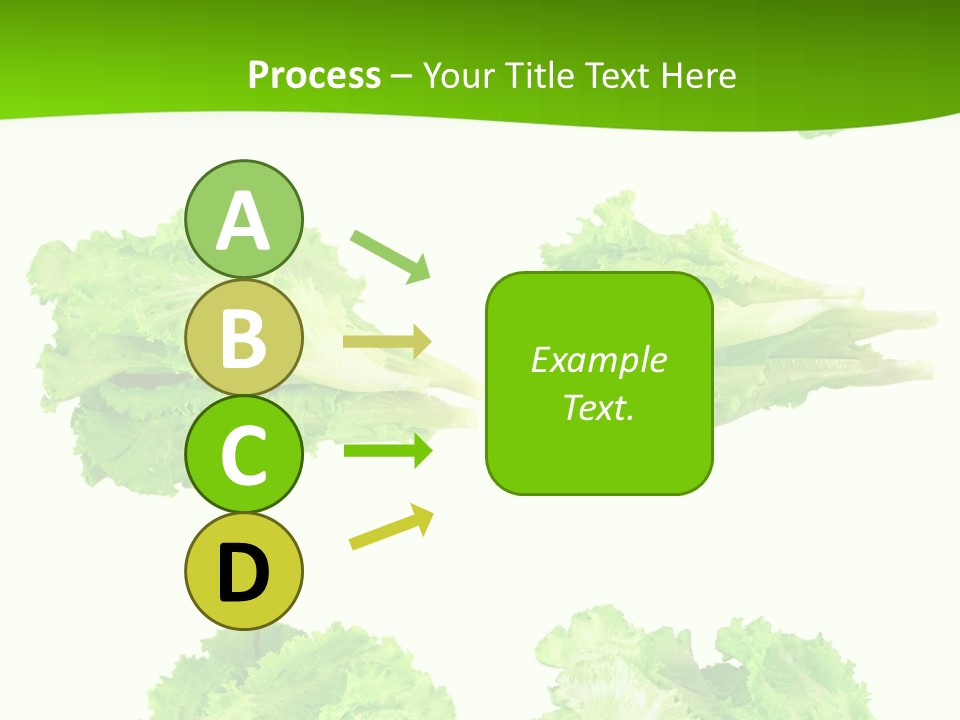 Process – Your Title Text Here

A

B

C

D

Example Text.